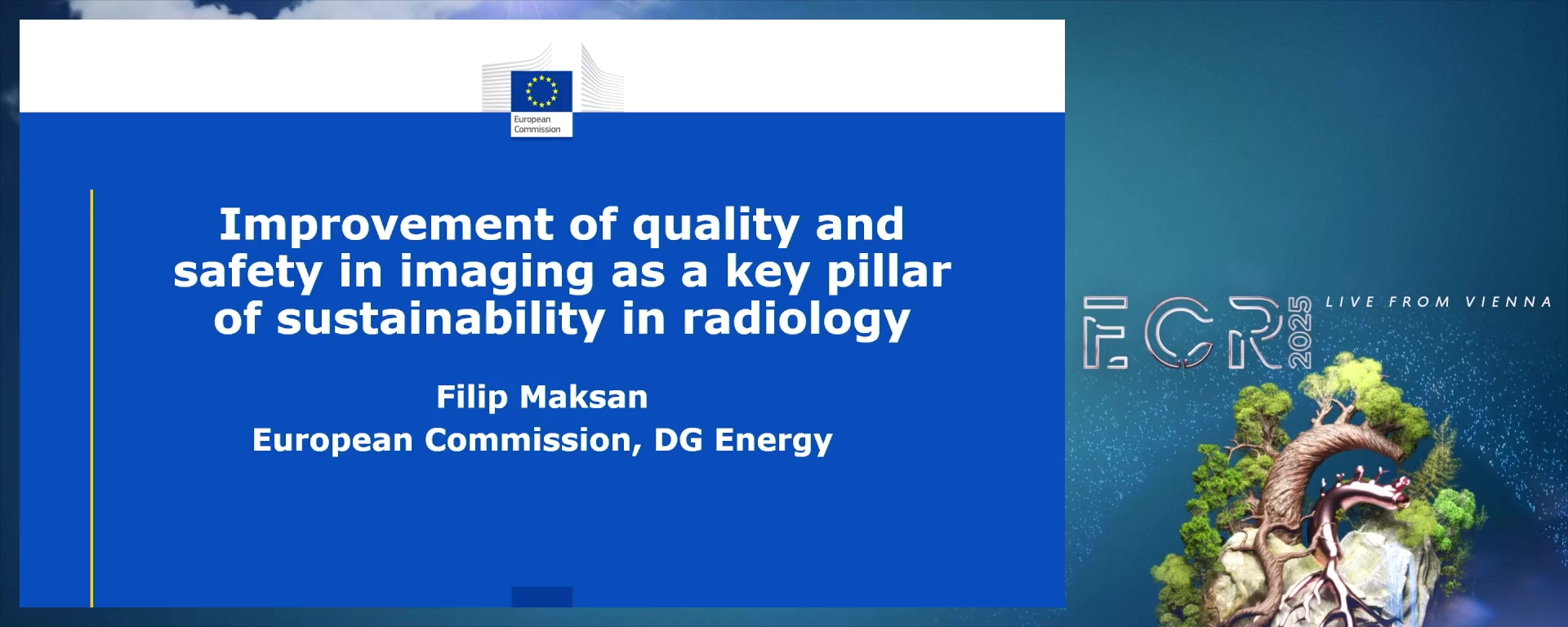 European Commission

Improvement of quality and safety in imaging as a key pillar of sustainability in radiology

Filip Maksan
European Commission, DG Energy

ECR 2025 LIVE FROM VIENNA